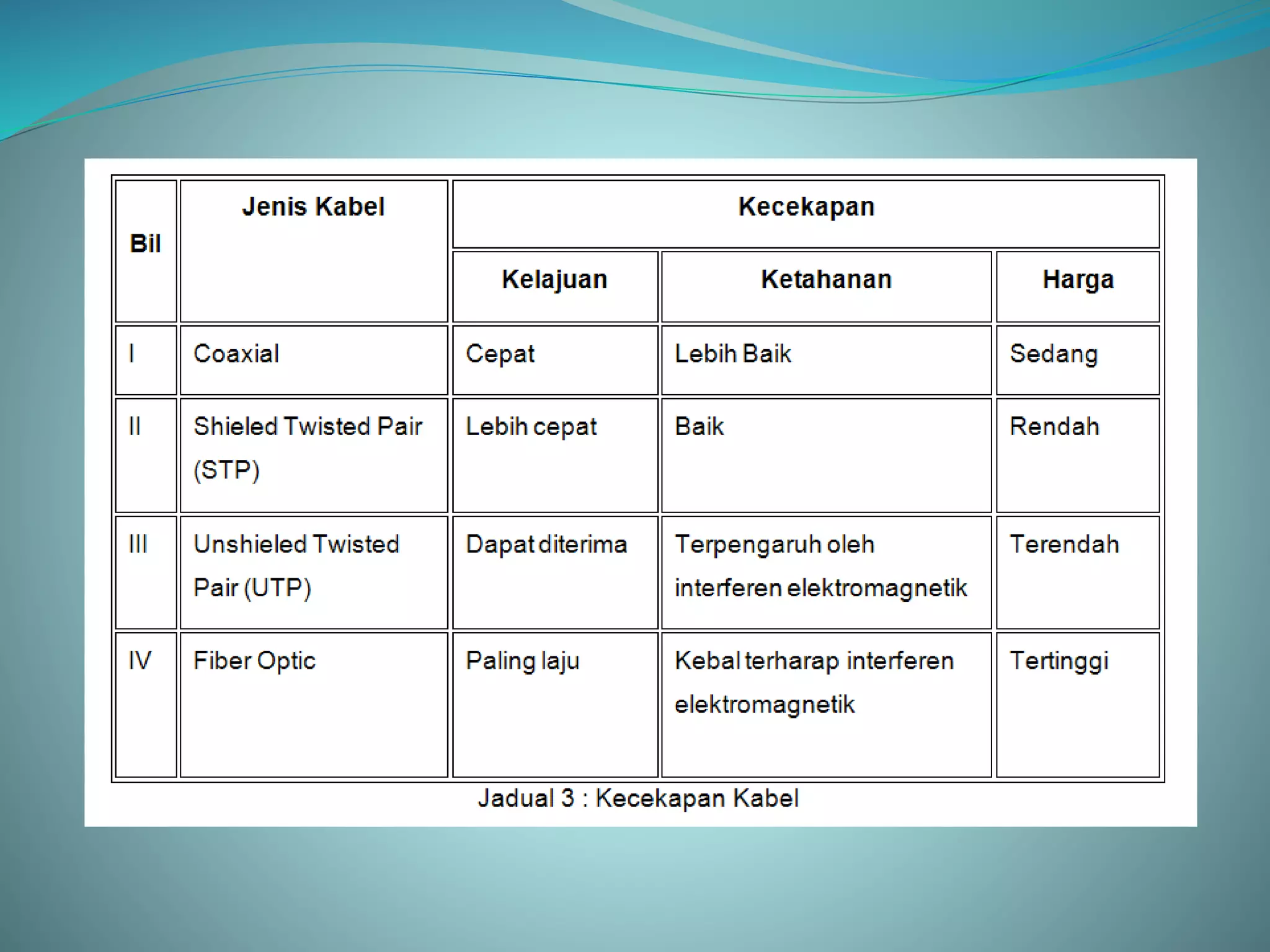 | Bil | Jenis Kabel | Kecekapan | | |
|---|---|---|---|---|
| | | Kelajuan | Ketahanan | Harga |
| I | Coaxial | Cepat | Lebih Baik | Sedang |
| II | Shieled Twisted Pair (STP) | Lebih cepat | Baik | Rendah |
| III | Unshieled Twisted Pair (UTP) | Dapat diterima | Terpengaruh oleh interferen elektromagnetik | Terendah |
| IV | Fiber Optic | Paling laju | Kebal terharap interferen elektromagnetik | Tertinggi |

Jadual 3 : Kecekapan Kabel